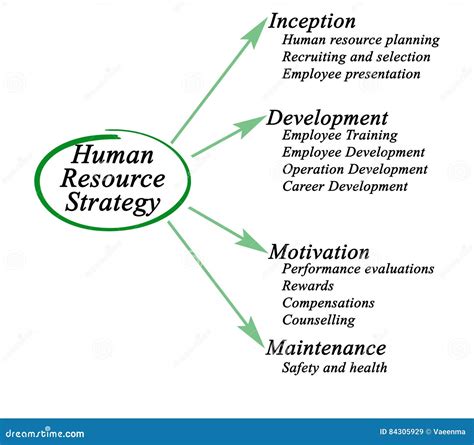 Human Resource Strategy

Inception
Human resource planning
Recruiting and selection
Employee presentation

Development
Employee Training
Employee Development
Operation Development
Career Development

Motivation
Performance evaluations
Rewards
Compensations
Counselling

Maintenance
Safety and health

dreamstime.com
ID 84305929 © Vaeenma